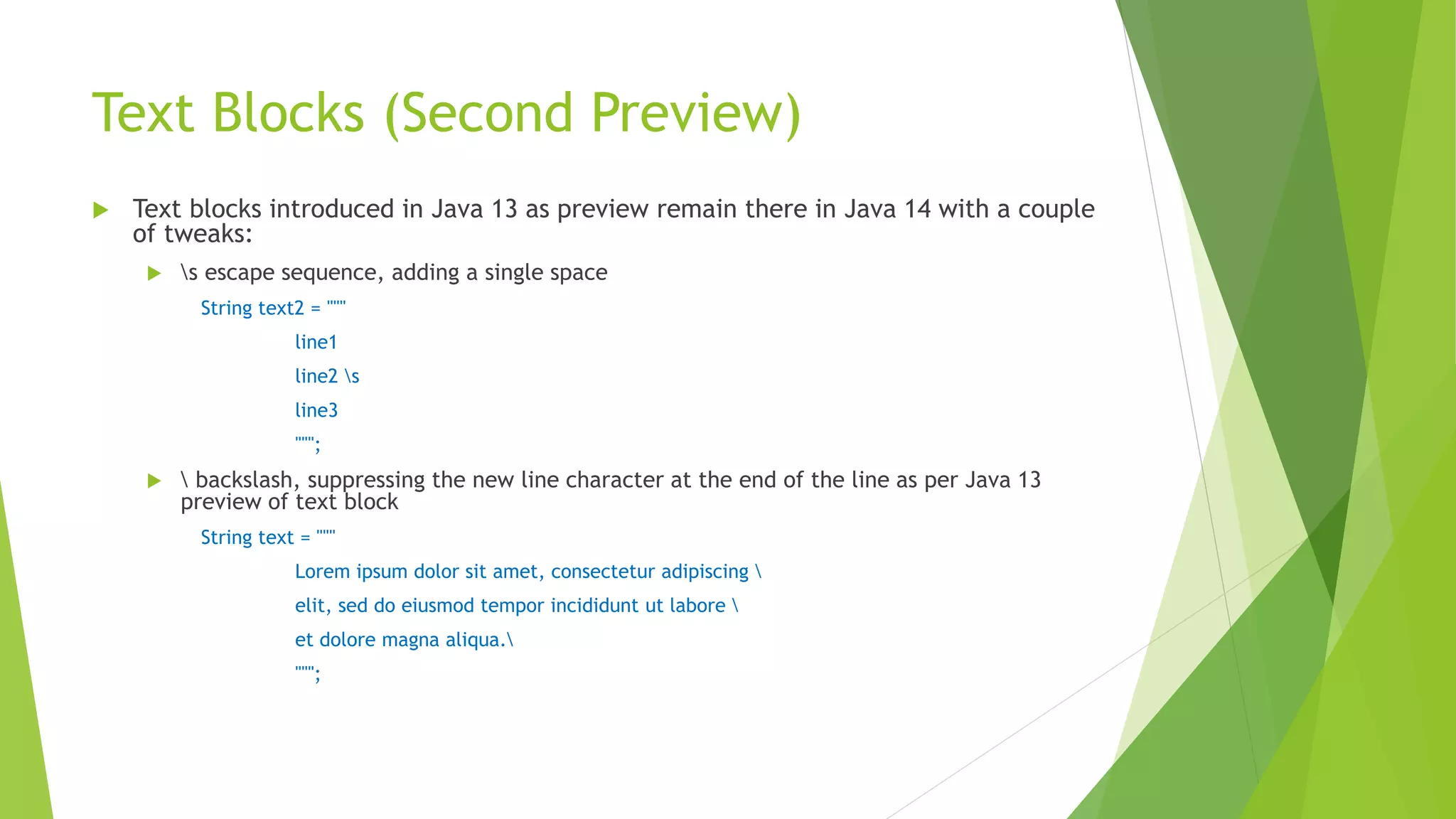 Text Blocks (Second Preview)

Text blocks introduced in Java 13 as preview remain there in Java 14 with a couple of tweaks:

\s escape sequence, adding a single space

String text2 = """
line1
line2 \s
line3
""";

\ backslash, suppressing the new line character at the end of the line as per Java 13 preview of text block

String text = """
Lorem ipsum dolor sit amet, consectetur adipiscing \
elit, sed do eiusmod tempor incididunt ut labore \
et dolore magna aliqua.\
""";